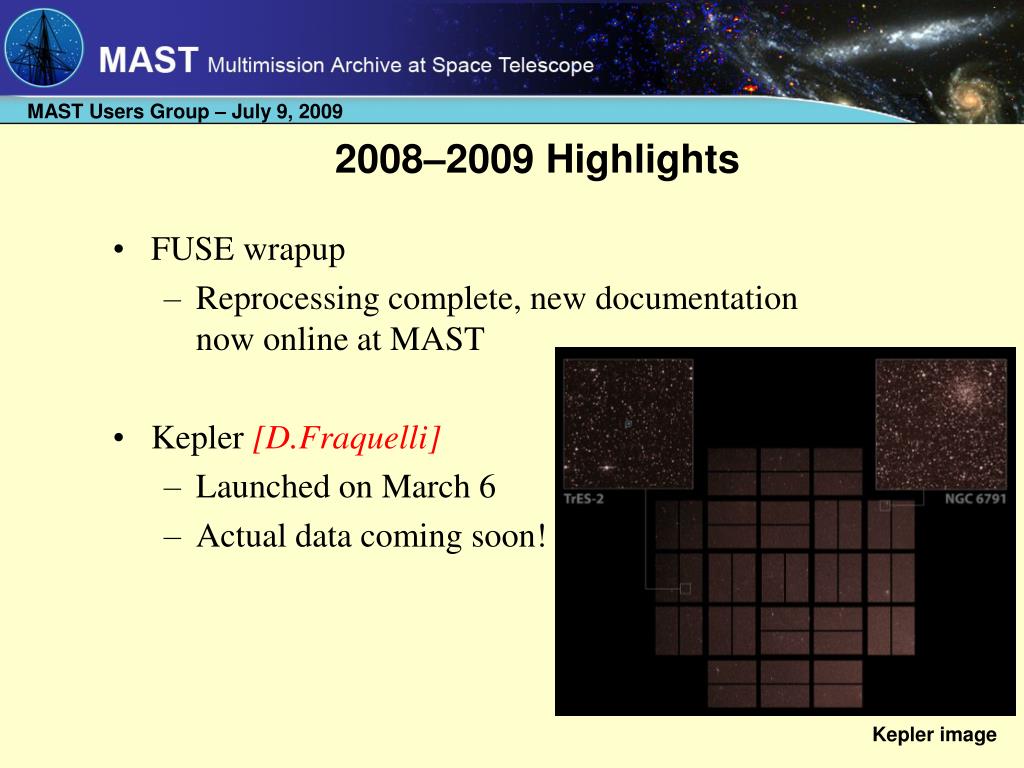 MAST Multimission Archive at Space Telescope

MAST Users Group – July 9, 2009

2008–2009 Highlights

• FUSE wrapup
– Reprocessing complete, new documentation now online at MAST

• Kepler [D.Fraquelli]
– Launched on March 6
– Actual data coming soon!

TrES-2

NGC 6791

Kepler image